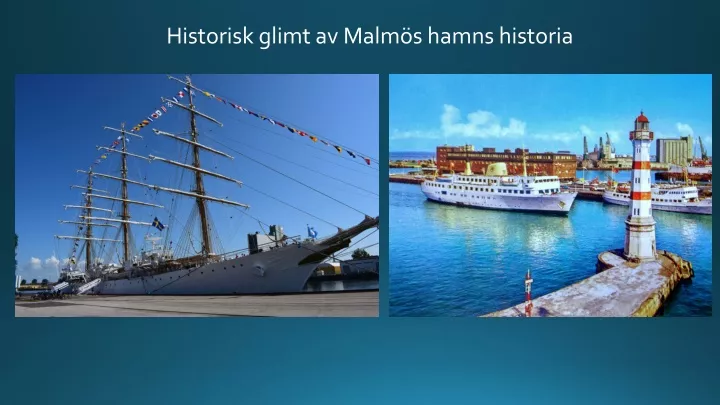 Historisk glimt av Malmös hamns historia